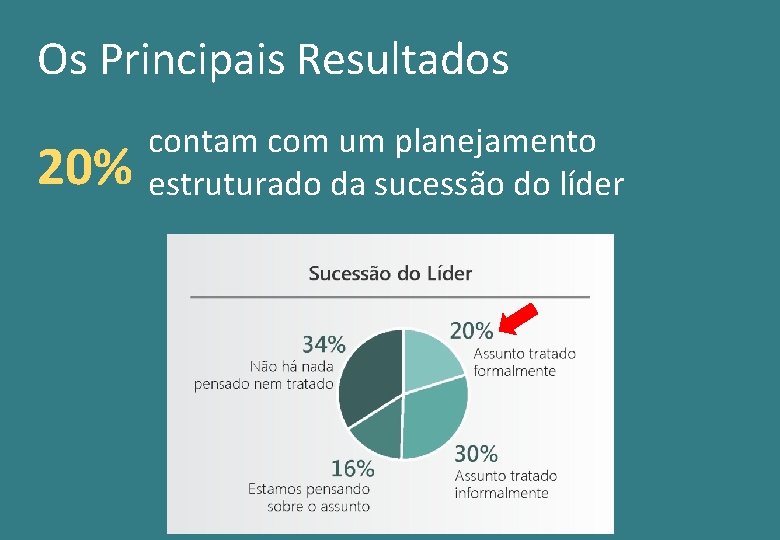 Os Principais Resultados

20% contam com um planejamento estruturado da sucessão do líder

Sucessão do Líder

34%
Não há nada pensado nem tratado

20%
Assunto tratado formalmente

16%
Estamos pensando sobre o assunto

30%
Assunto tratado informalmente